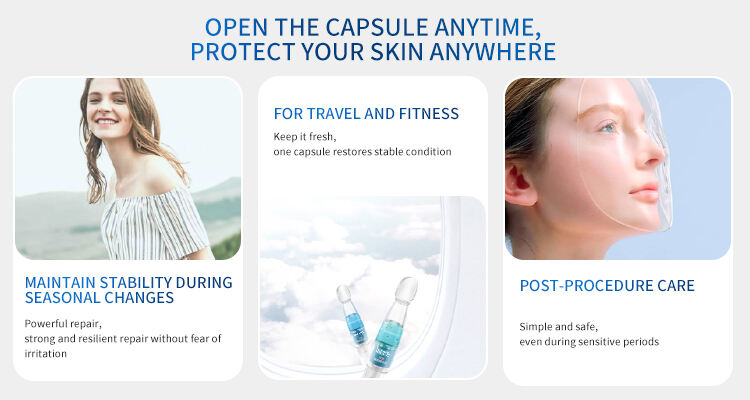 OPEN THE CAPSULE ANYTIME,
PROTECT YOUR SKIN ANYWHERE

MAINTAIN STABILITY DURING SEASONAL CHANGES

Powerful repair,
strong and resilient repair without fear of irritation

FOR TRAVEL AND FITNESS

Keep it fresh,
one capsule restores stable condition

POST-PROCEDURE CARE

Simple and safe,
even during sensitive periods